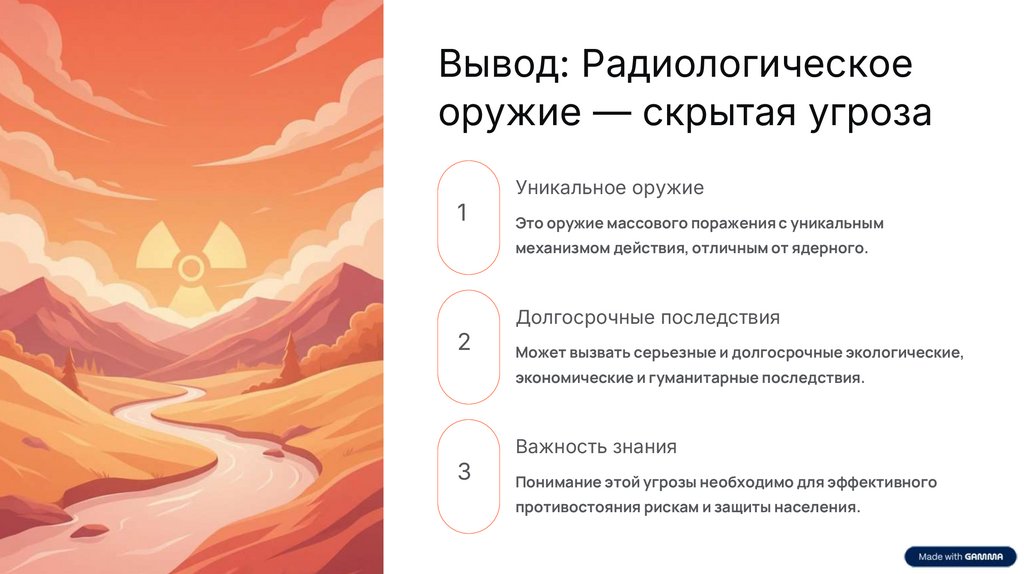 Вывод: Радиологическое оружие — скрытая угроза

1

Уникальное оружие

Это оружие массового поражения с уникальным механизмом действия, отличным от ядерного.

2

Долгосрочные последствия

Может вызвать серьезные и долгосрочные экологические, экономические и гуманитарные последствия.

3

Важность знания

Понимание этой угрозы необходимо для эффективного противостояния рискам и защиты населения.

Made with GAMMA